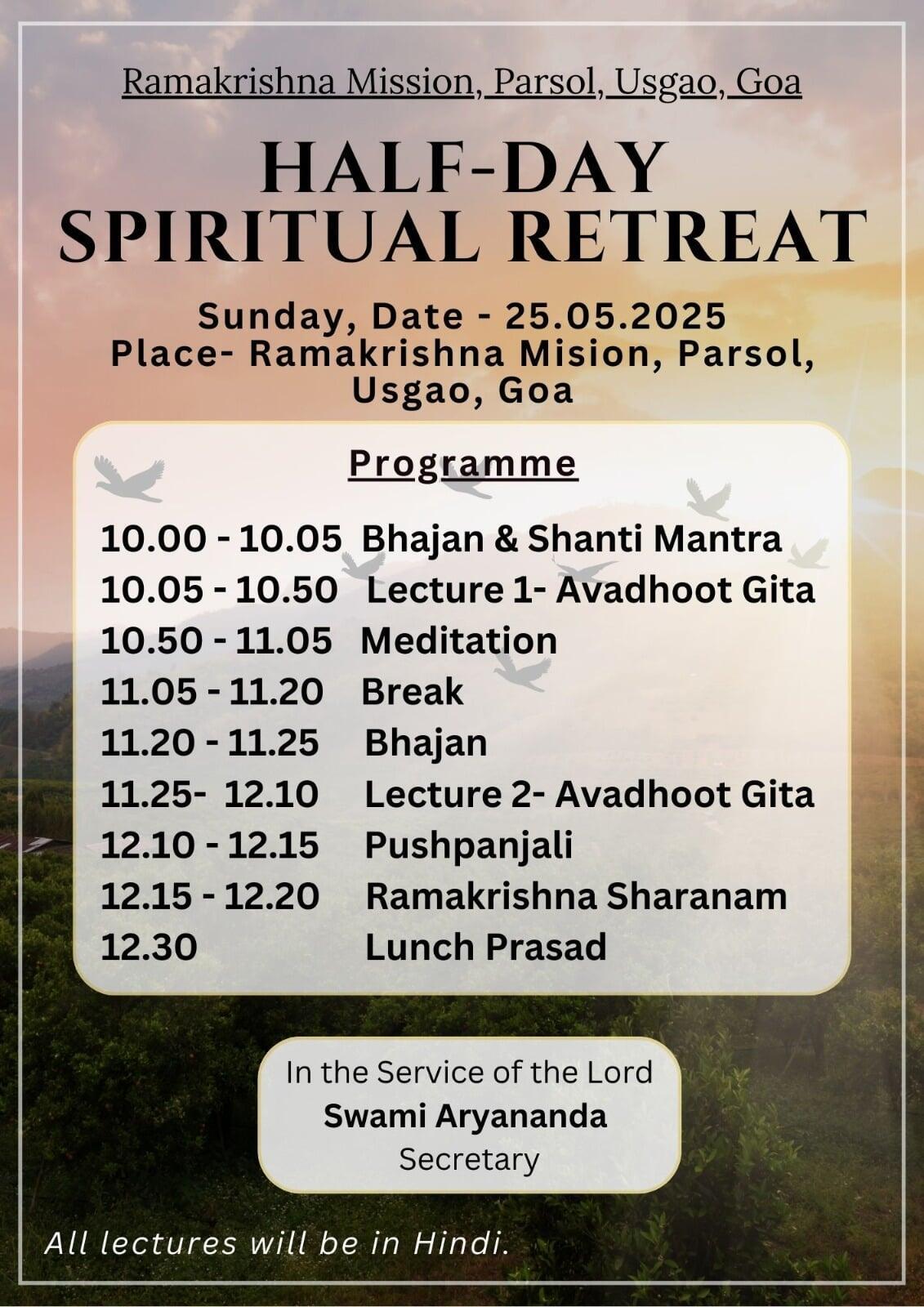 Ramakrishna Mission, Parsol, Usgao, Goa

HALF-DAY SPIRITUAL RETREAT

Sunday, Date - 25.05.2025
Place- Ramakrishna Mision, Parsol, Usgao, Goa

Programme

10.00 - 10.05 Bhajan & Shanti Mantra
10.05 - 10.50 Lecture 1- Avadhoot Gita
10.50 - 11.05 Meditation
11.05 - 11.20 Break
11.20 - 11.25 Bhajan
11.25- 12.10 Lecture 2- Avadhoot Gita
12.10 - 12.15 Pushpanjali
12.15 - 12.20 Ramakrishna Sharanam
12.30 Lunch Prasad

In the Service of the Lord
Swami Aryananda
Secretary

All lectures will be in Hindi.